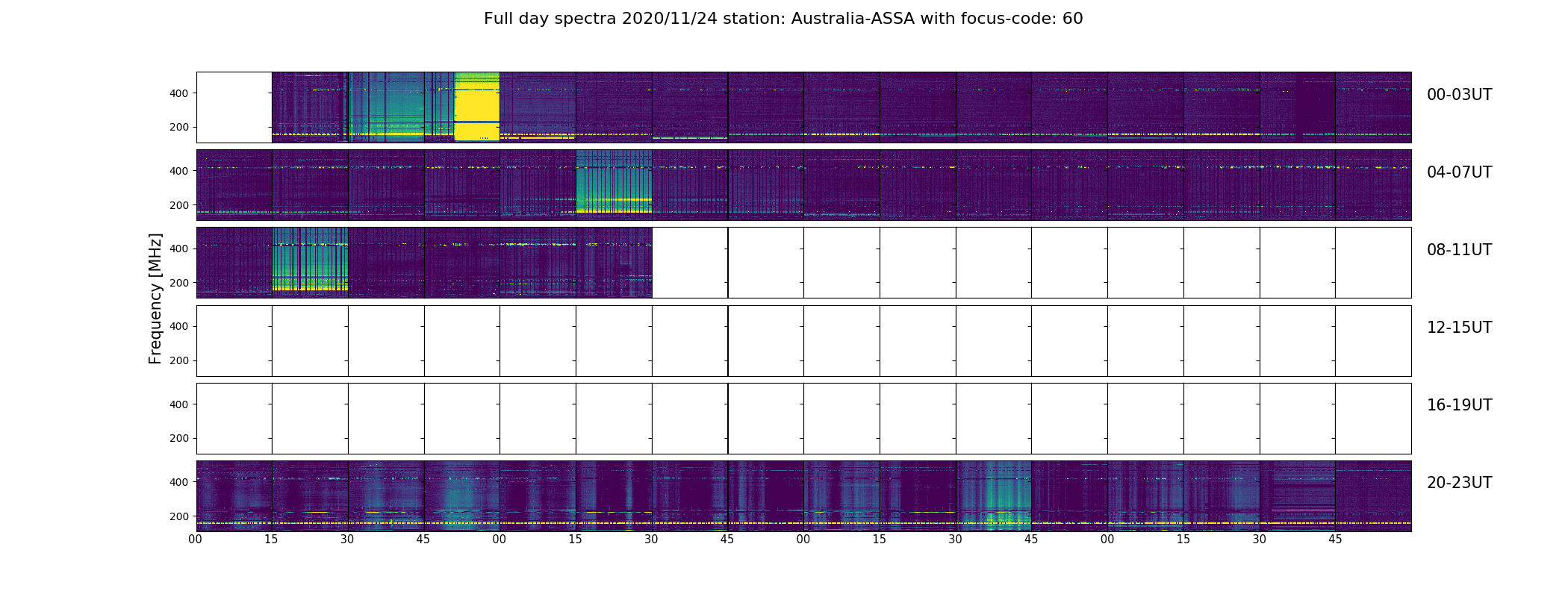 Full day spectra 2020/11/24 station: Australia-ASSA with focus-code: 60

Frequency [MHz]

400
200
00-03UT

400
200
04-07UT

400
200
08-11UT

400
200
12-15UT

400
200
16-19UT

400
200
20-23UT

00 15 30 45 00 15 30 45 00 15 30 45 00 15 30 45